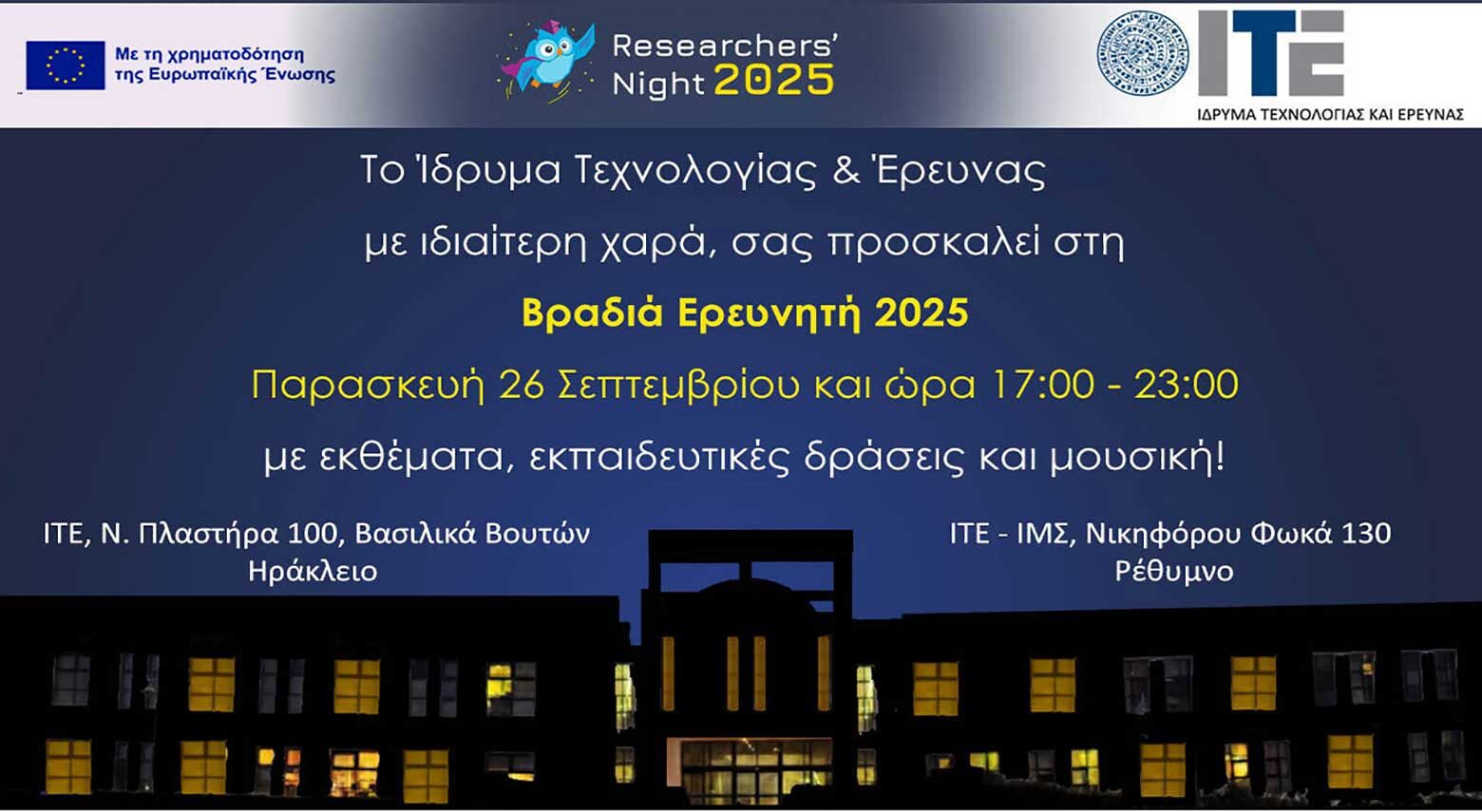 Με τη χρηματοδότηση της Ευρωπαϊκής Ένωσης

Researchers' Night 2025

ΙΤΕ
ΙΔΡΥΜΑ ΤΕΧΝΟΛΟΓΙΑΣ ΚΑΙ ΕΡΕΥΝΑΣ

Το Ίδρυμα Τεχνολογίας & Έρευνας

με ιδιαίτερη χαρά, σας προσκαλεί στη

Βραδιά Ερευνητή 2025

Παρασκευή 26 Σεπτεμβρίου και ώρα 17:00 - 23:00

με εκθέματα, εκπαιδευτικές δράσεις και μουσική!

ΙΤΕ, Ν. Πλαστήρα 100, Βασιλικά Βουτών
Ηράκλειο

ΙΤΕ - ΙΜΣ, Νικηφόρου Φωκά 130
Ρέθυμνο